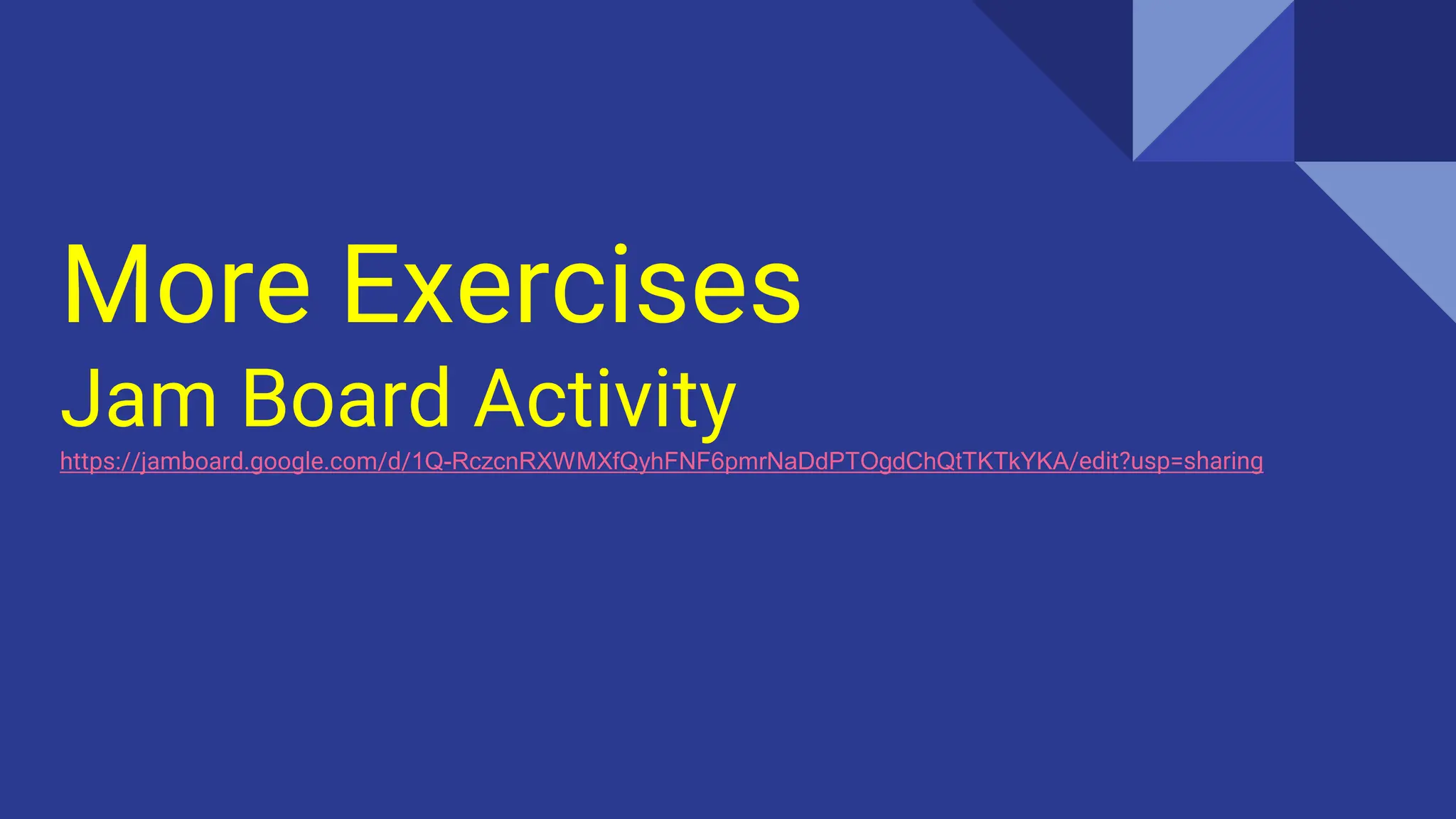 More Exercises
Jam Board Activity
https://jamboard.google.com/d/1Q-RczcnRXWMXfQyhFNF6pmrNaDdPTOgdChQtTKTkYKA/edit?usp=sharing